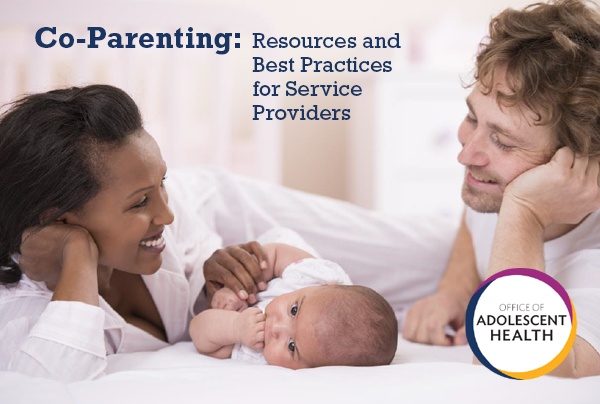 Co-Parenting: Resources and Best Practices for Service Providers

OFFICE OF
ADOLESCENT
HEALTH